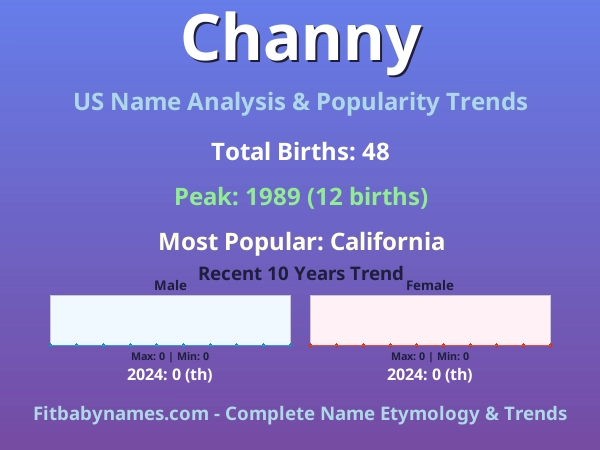 Channy

US Name Analysis & Popularity Trends

Total Births: 48

Peak: 1989 (12 births)

Most Popular: California

Recent 10 Years Trend

Male

Max: 0 | Min: 0

2024: 0 (th)

Female

Max: 0 | Min: 0

2024: 0 (th)

Fitbabynames.com - Complete Name Etymology & Trends